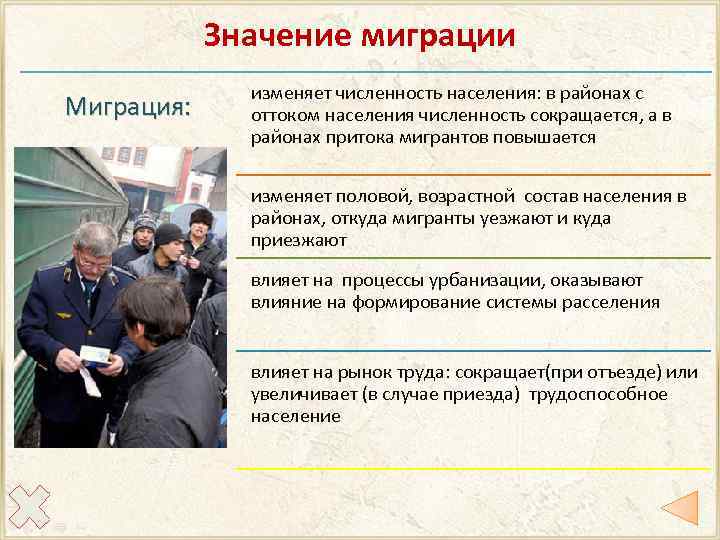 Значение миграции

Миграция:

изменяет численность населения: в районах с оттоком населения численность сокращается, а в районах притока мигрантов повышается

изменяет половой, возрастной состав населения в районах, откуда мигранты уезжают и куда приезжают

влияет на процессы урбанизации, оказывают влияние на формирование системы расселения

влияет на рынок труда: сокращает(при отъезде) или увеличивает (в случае приезда) трудоспособное население